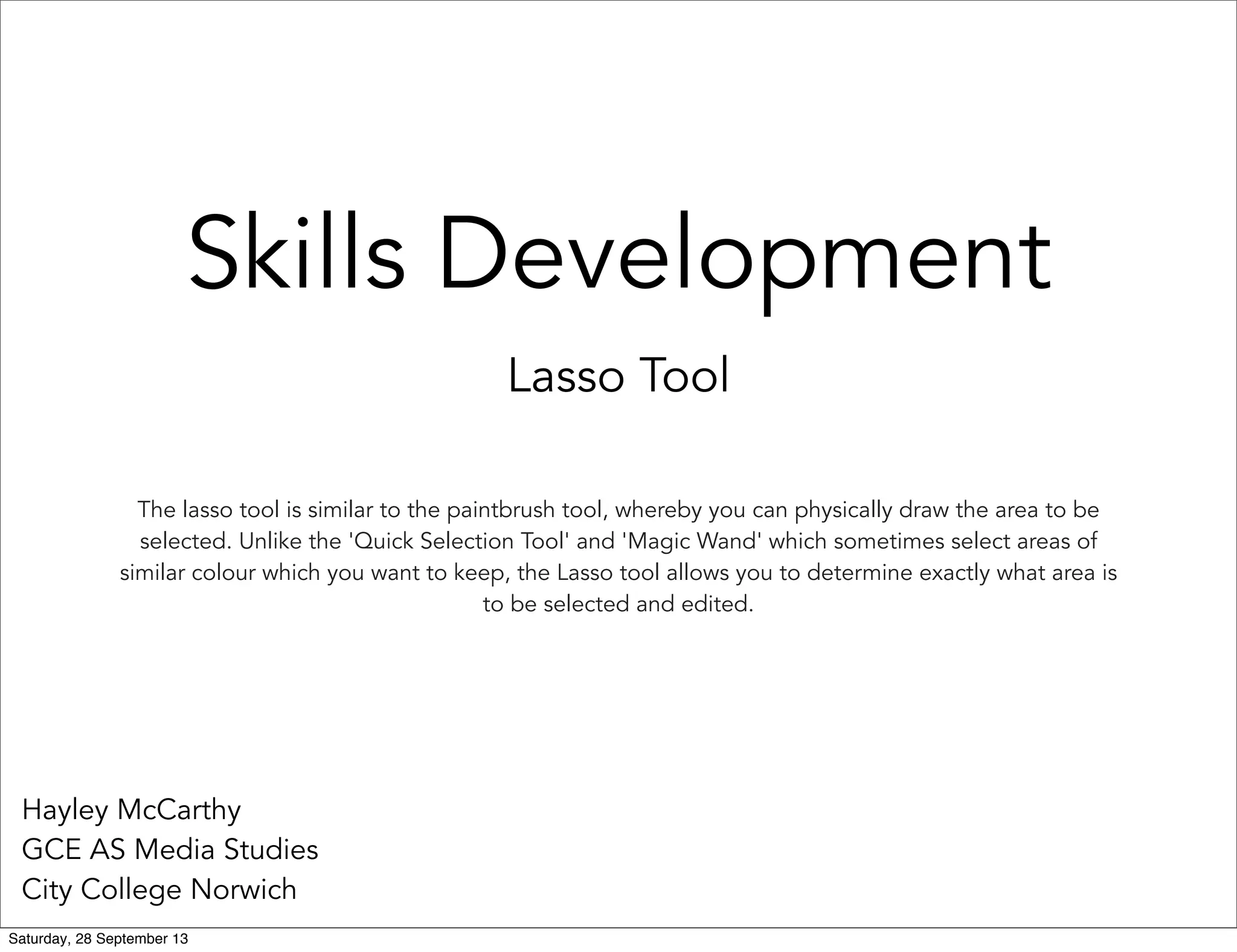 Skills Development

Lasso Tool

The lasso tool is similar to the paintbrush tool, whereby you can physically draw the area to be selected. Unlike the 'Quick Selection Tool' and 'Magic Wand' which sometimes select areas of similar colour which you want to keep, the Lasso tool allows you to determine exactly what area is to be selected and edited.

Hayley McCarthy
GCE AS Media Studies
City College Norwich

Saturday, 28 September 13